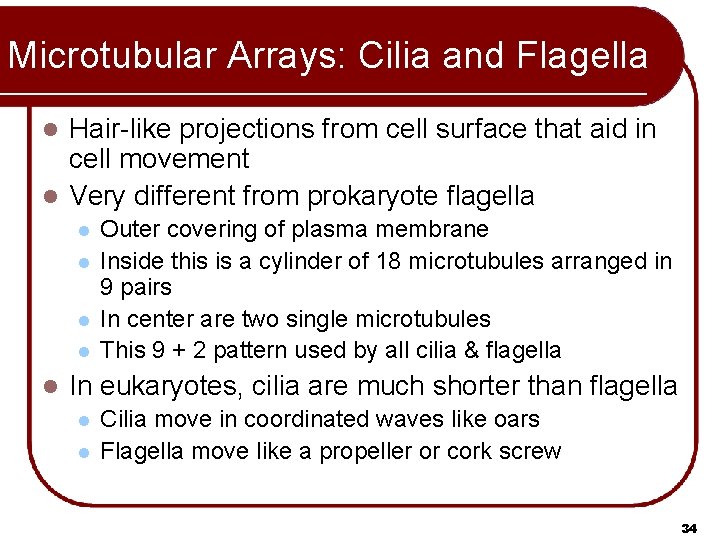 Microtubular Arrays: Cilia and Flagella

- Hair-like projections from cell surface that aid in cell movement
- Very different from prokaryote flagella
  - Outer covering of plasma membrane
  - Inside this is a cylinder of 18 microtubules arranged in 9 pairs
  - In center are two single microtubules
  - This 9 + 2 pattern used by all cilia & flagella
- In eukaryotes, cilia are much shorter than flagella
  - Cilia move in coordinated waves like oars
  - Flagella move like a propeller or cork screw

34